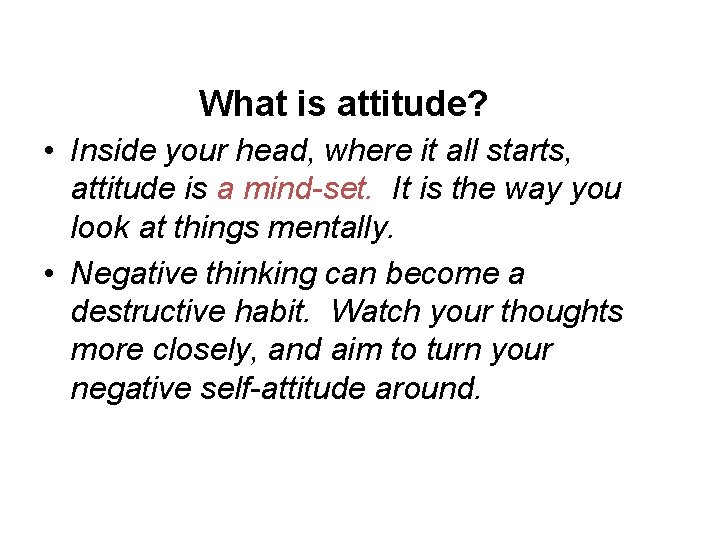 What is attitude?

• Inside your head, where it all starts, attitude is a mind-set. It is the way you look at things mentally.

• Negative thinking can become a destructive habit. Watch your thoughts more closely, and aim to turn your negative self-attitude around.